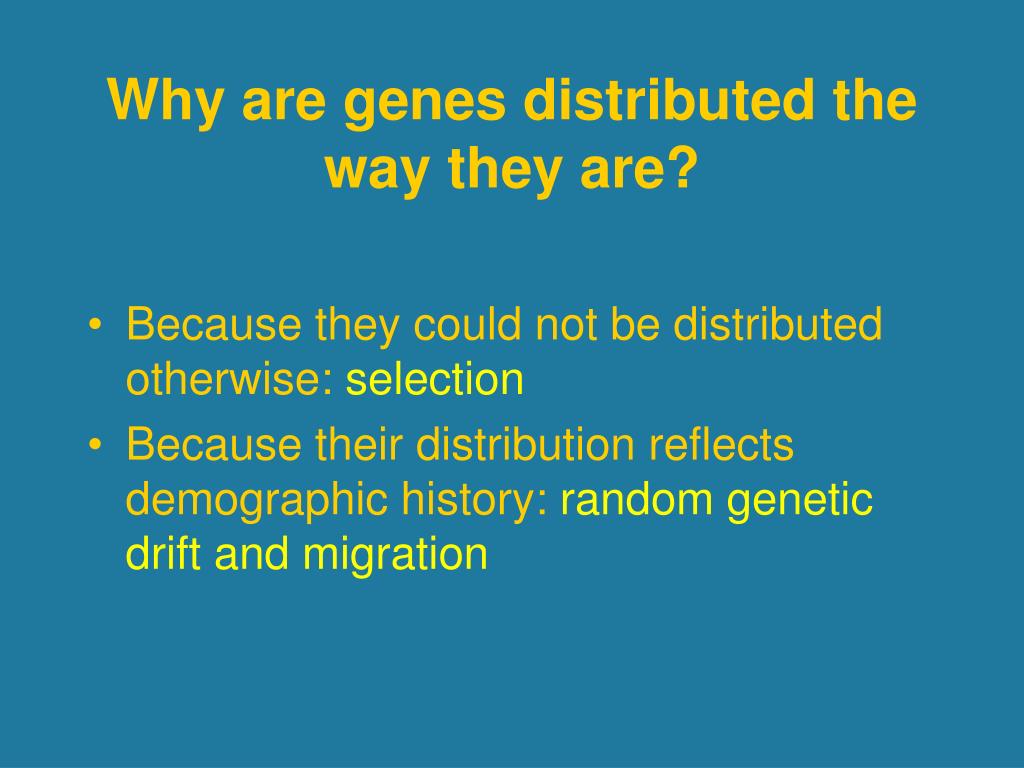 Why are genes distributed the way they are?

• Because they could not be distributed otherwise: selection
• Because their distribution reflects demographic history: random genetic drift and migration